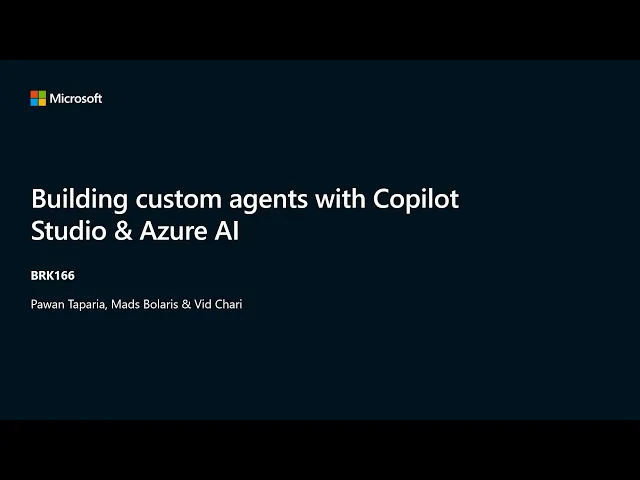 Microsoft

Building custom agents with Copilot Studio & Azure AI

BRK166

Pawan Taparia, Mads Bolaris & Vid Chari